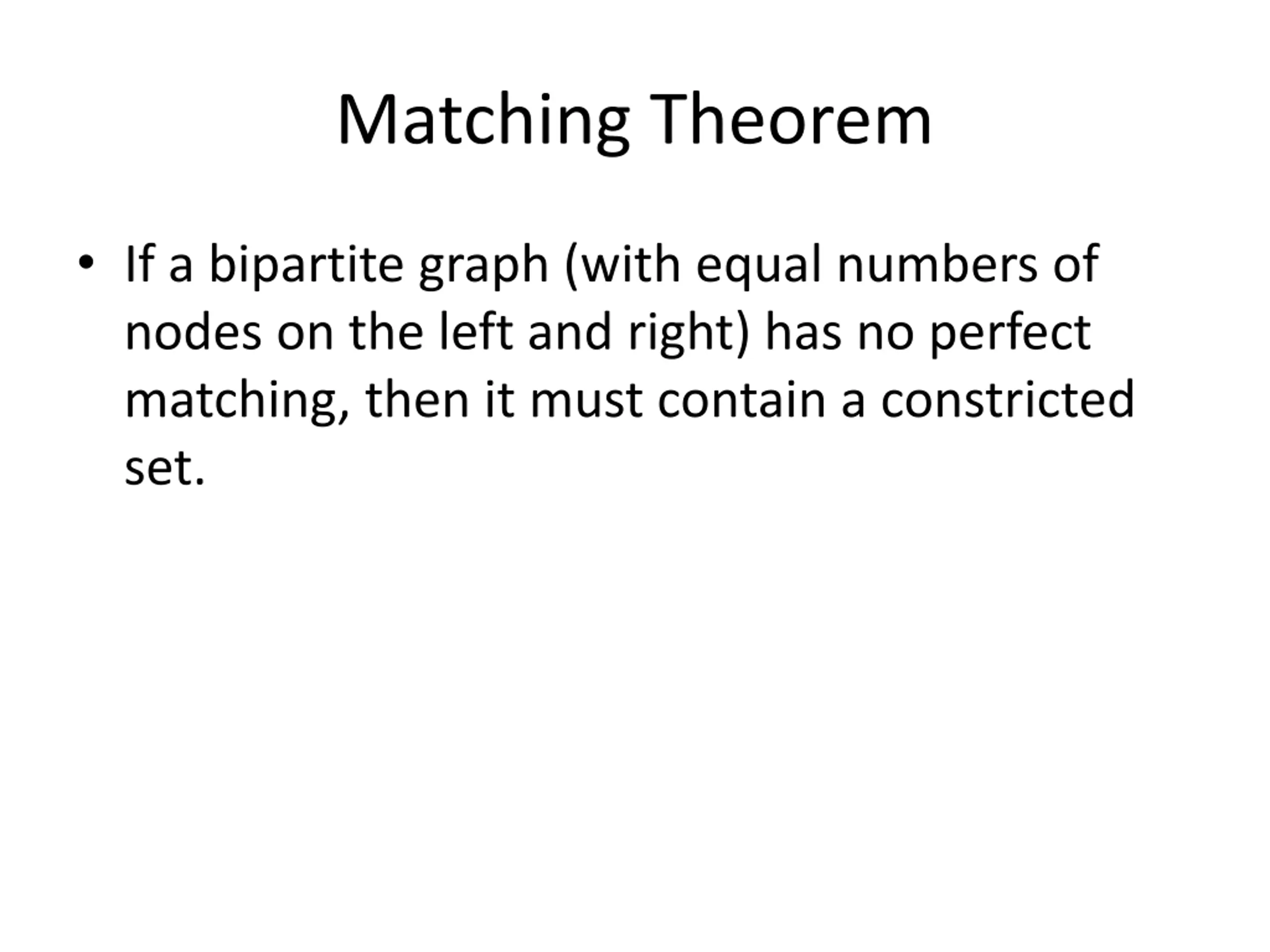 Matching Theorem

• If a bipartite graph (with equal numbers of nodes on the left and right) has no perfect matching, then it must contain a constricted set.